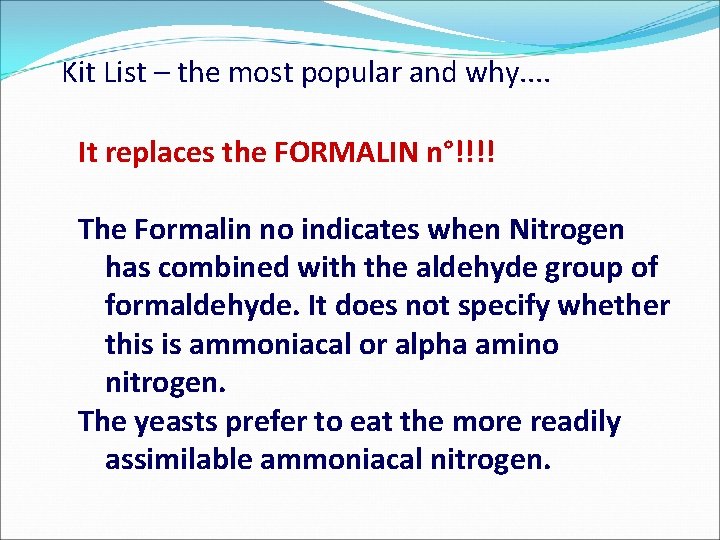 Kit List – the most popular and why....

It replaces the FORMALIN n°!!!!

The Formalin no indicates when Nitrogen has combined with the aldehyde group of formaldehyde. It does not specify whether this is ammoniacal or alpha amino nitrogen.

The yeasts prefer to eat the more readily assimilable ammoniacal nitrogen.